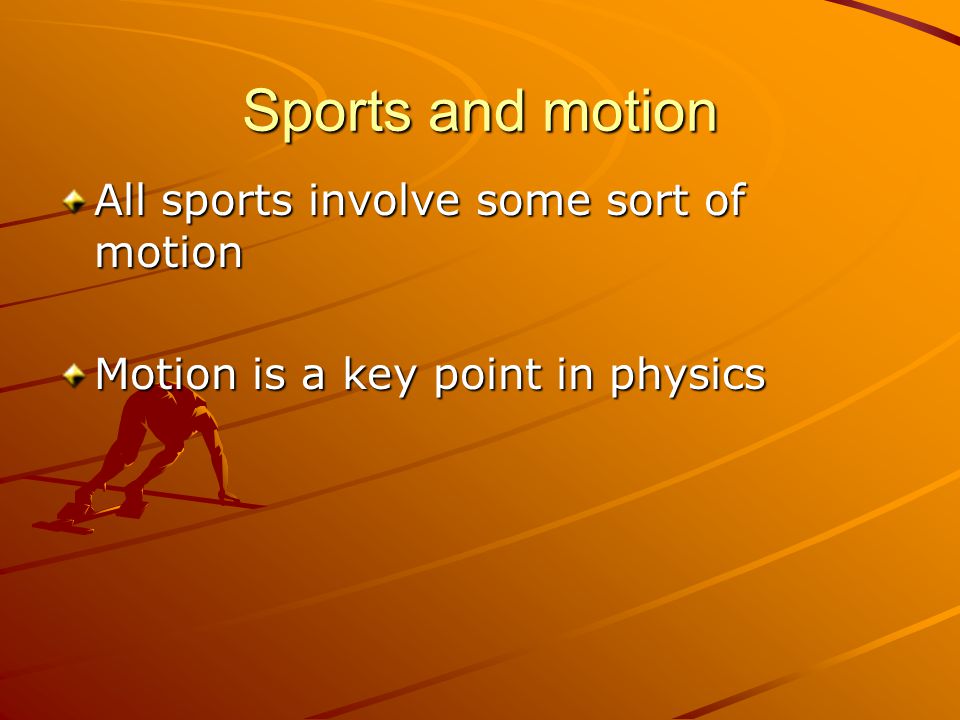 Sports and motion

All sports involve some sort of motion

Motion is a key point in physics